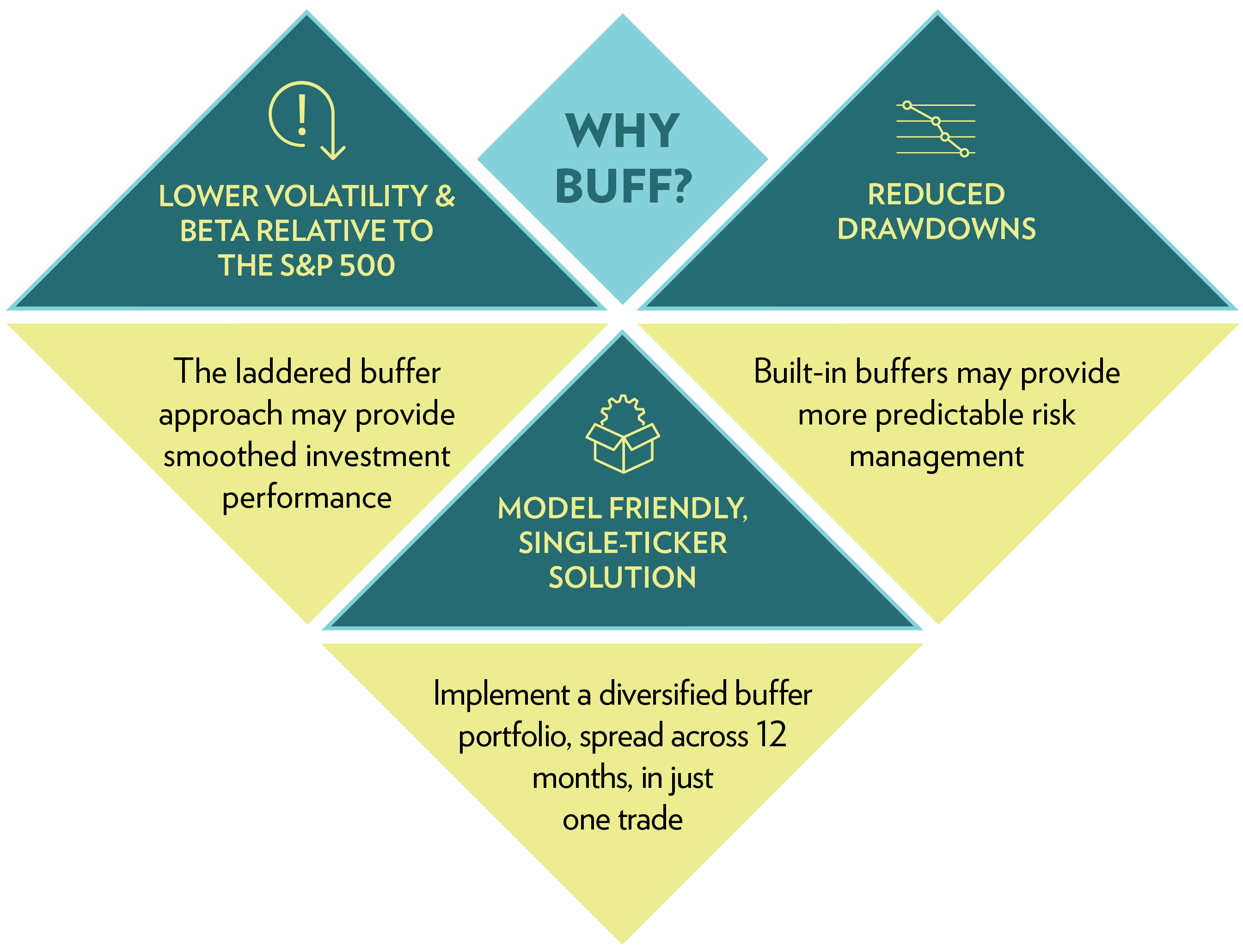 WHY BUFF?

LOWER VOLATILITY & BETA RELATIVE TO THE S&P 500

The laddered buffer approach may provide smoothed investment performance

REDUCED DRAWDOWNS

Built-in buffers may provide more predictable risk management

MODEL FRIENDLY, SINGLE-TICKER SOLUTION

Implement a diversified buffer portfolio, spread across 12 months, in just one trade